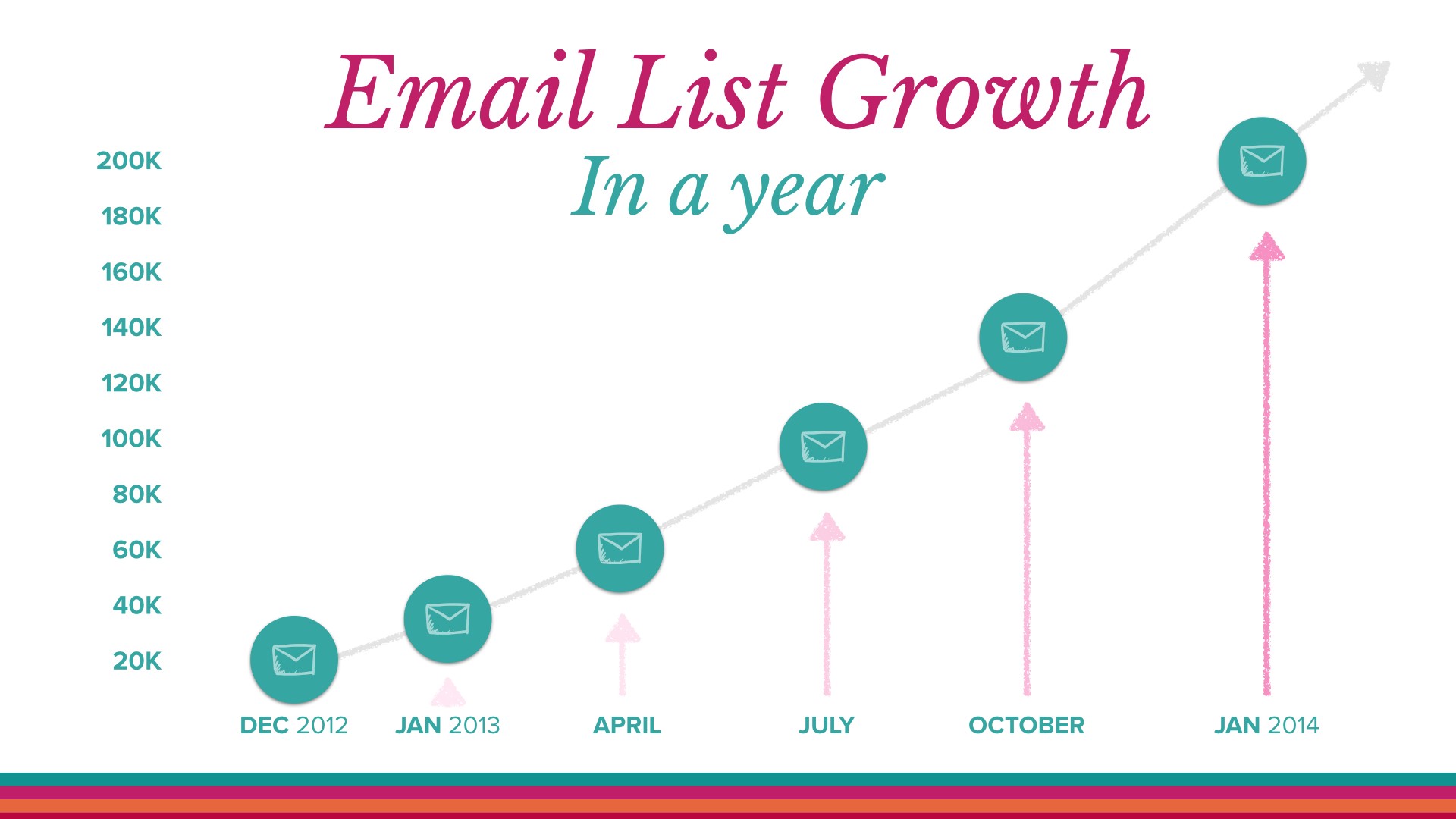 Email List Growth
In a year

200K
180K
160K
140K
120K
100K
80K
60K
40K
20K

DEC 2012 JAN 2013 APRIL JULY OCTOBER JAN 2014